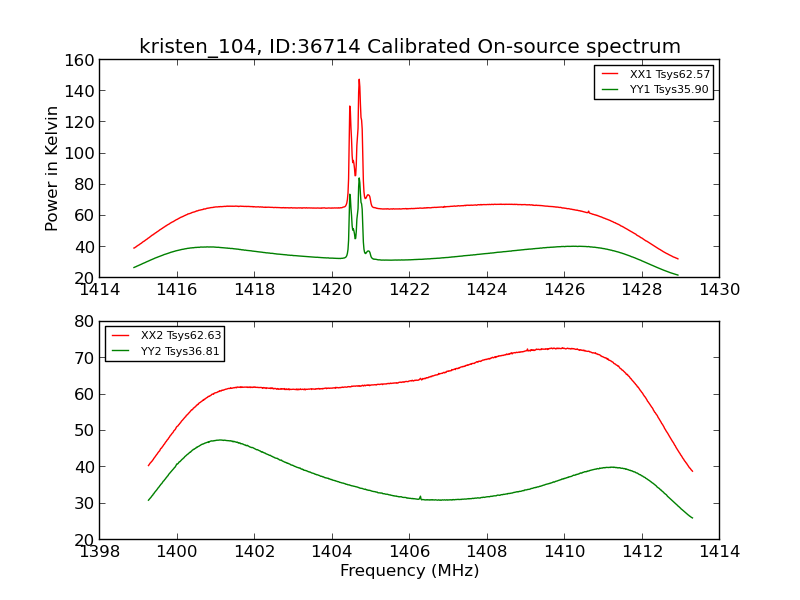 kristen_104, ID:36714 Calibrated On-source spectrum

XX1 Tsys62.57
YY1 Tsys35.90

Power in Kelvin

160
140
120
100
80
60
40
20

1414 1416 1418 1420 1422 1424 1426 1428 1430

XX2 Tsys62.63
YY2 Tsys36.81

80
70
60
50
40
30
20

1398 1400 1402 1404 1406 1408 1410 1412 1414

Frequency (MHz)